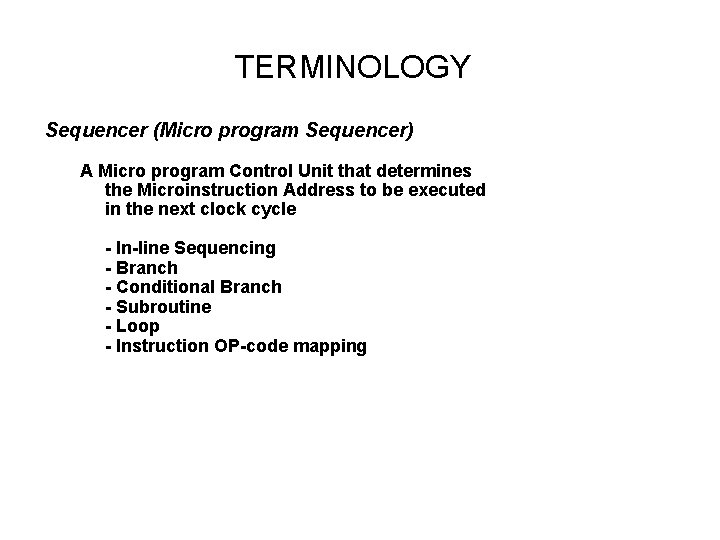 TERMINOLOGY

Sequencer (Micro program Sequencer)

A Micro program Control Unit that determines the Microinstruction Address to be executed in the next clock cycle

- In-line Sequencing
- Branch
- Conditional Branch
- Subroutine
- Loop
- Instruction OP-code mapping